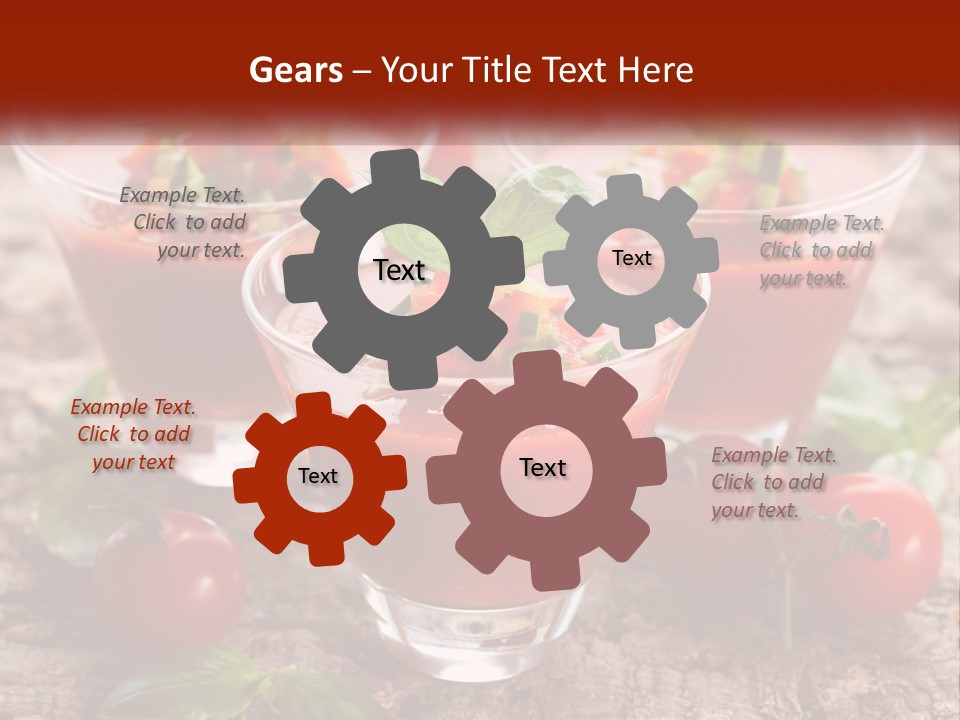 Gears – Your Title Text Here

Example Text. Click to add your text.

Text

Text

Example Text. Click to add your text.

Example Text. Click to add your text

Text

Text

Example Text. Click to add your text.